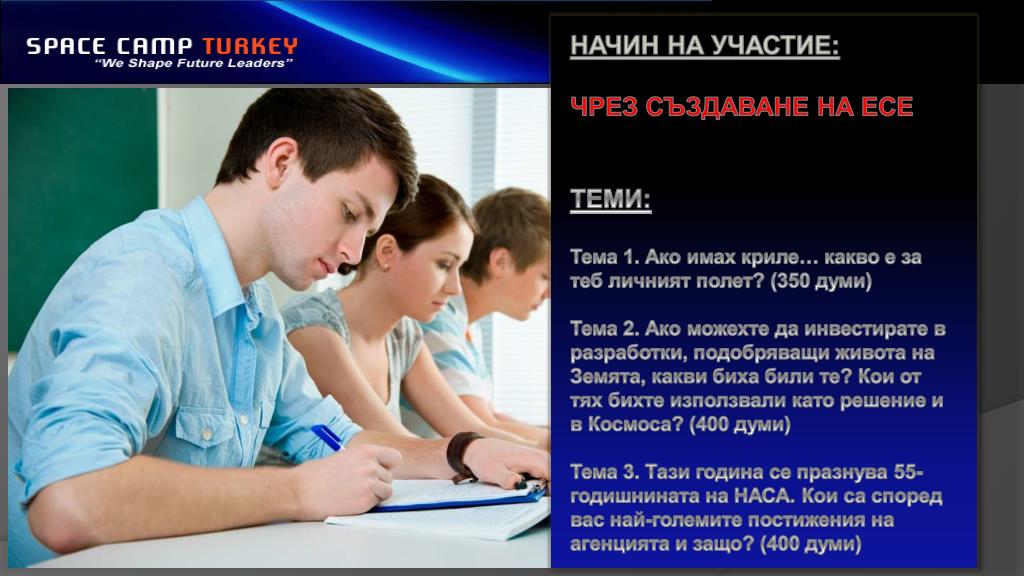 SPACE CAMP TURKEY
"We Shape Future Leaders"

НАЧИН НА УЧАСТИЕ:

ЧРЕЗ СЪЗДАВАНЕ НА ЕСЕ

ТЕМИ:

Тема 1. Ако имах криле… какво е за теб личният полет? (350 думи)

Тема 2. Ако можехте да инвестирате в разработки, подобряващи живота на Земята, какви биха били те? Кои от тях бихте използвали като решение и в Космоса? (400 думи)

Тема 3. Тази година се празнува 55-годишнината на НАСА. Кои са според вас най-големите постижения на агенцията и защо? (400 думи)